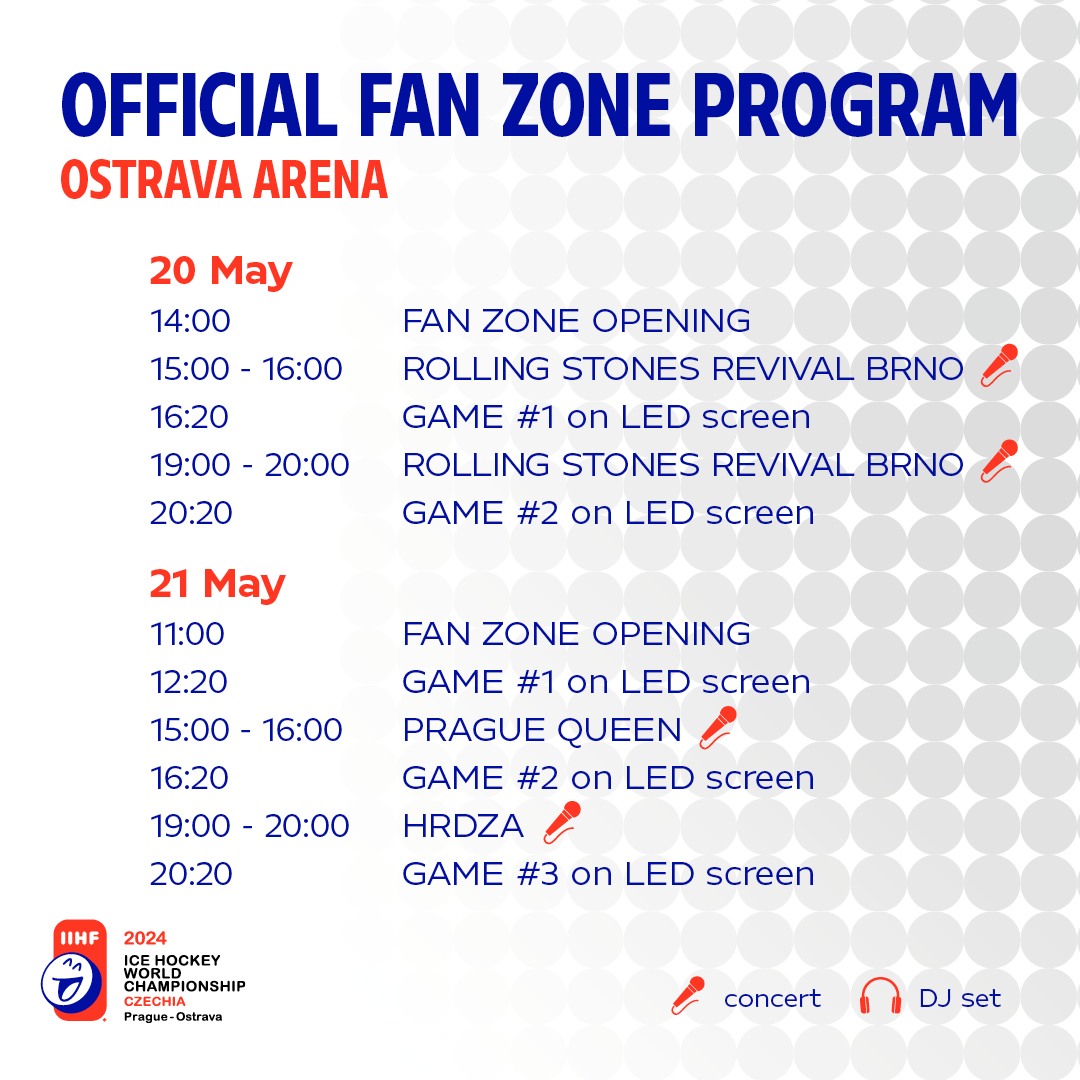 OFFICIAL FAN ZONE PROGRAM
OSTRAVA ARENA

20 May
14:00 FAN ZONE OPENING
15:00 - 16:00 ROLLING STONES REVIVAL BRNO
16:20 GAME #1 on LED screen
19:00 - 20:00 ROLLING STONES REVIVAL BRNO
20:20 GAME #2 on LED screen

21 May
11:00 FAN ZONE OPENING
12:20 GAME #1 on LED screen
15:00 - 16:00 PRAGUE QUEEN
16:20 GAME #2 on LED screen
19:00 - 20:00 HRDZA
20:20 GAME #3 on LED screen

IIHF 2024 ICE HOCKEY WORLD CHAMPIONSHIP CZECHIA Prague - Ostrava

concert DJ set